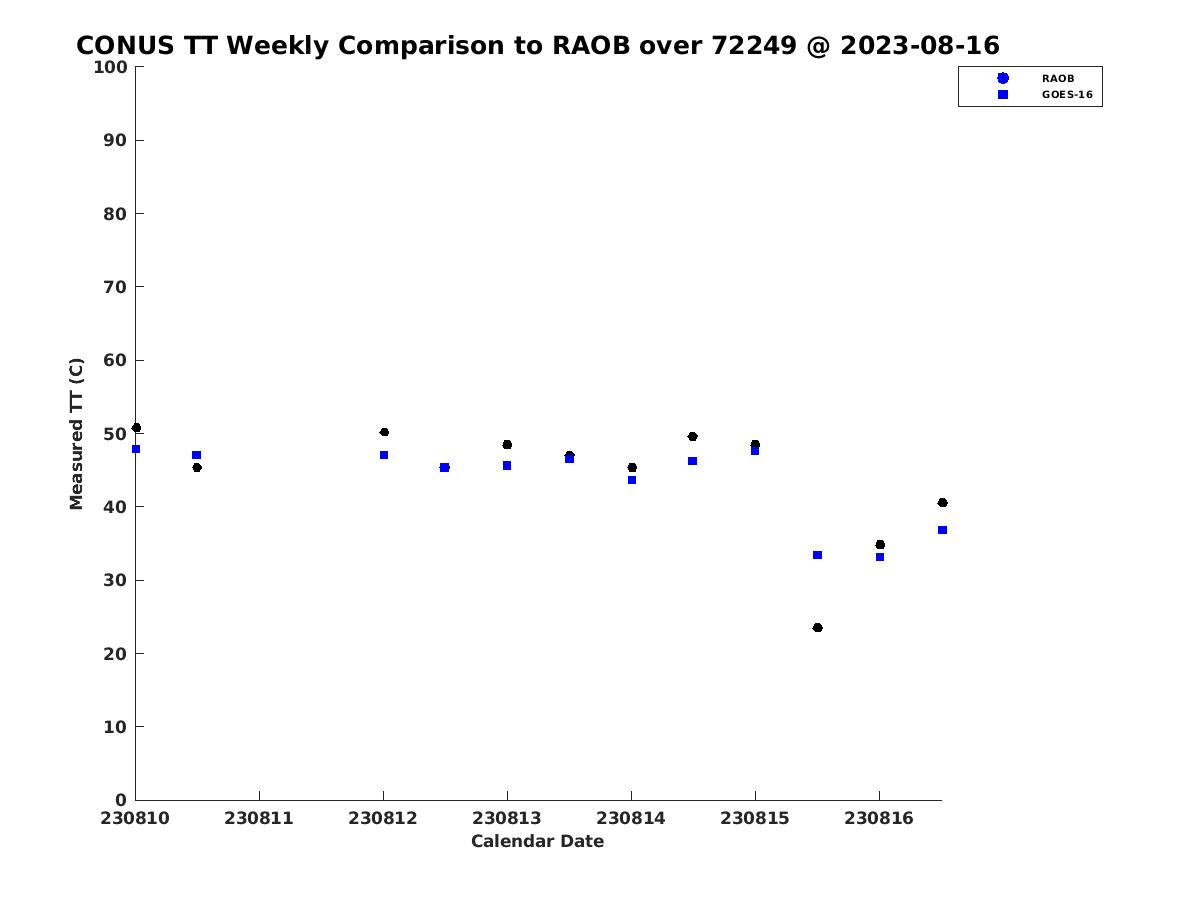 CONUS TT Weekly Comparison to RAOB over 72249 @ 2023-08-16

RAOB
GOES-16

Measured TT (C)

100
90
80
70
60
50
40
30
20
10
0

230810 230811 230812 230813 230814 230815 230816

Calendar Date